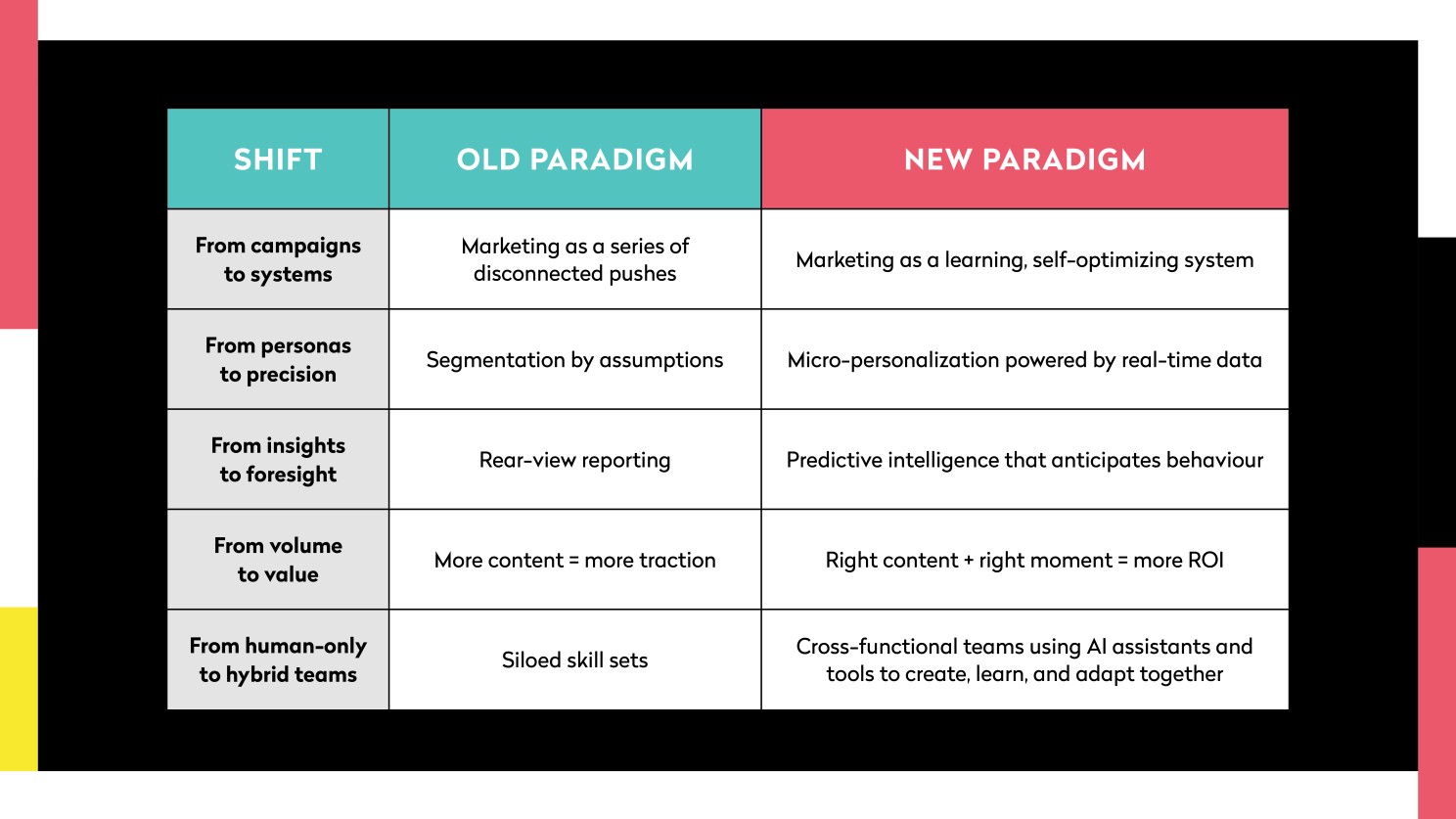 | SHIFT | OLD PARADIGM | NEW PARADIGM |
|---|---|---|
| From campaigns to systems | Marketing as a series of disconnected pushes | Marketing as a learning, self-optimizing system |
| From personas to precision | Segmentation by assumptions | Micro-personalization powered by real-time data |
| From insights to foresight | Rear-view reporting | Predictive intelligence that anticipates behaviour |
| From volume to value | More content = more traction | Right content + right moment = more ROI |
| From human-only to hybrid teams | Siloed skill sets | Cross-functional teams using AI assistants and tools to create, learn, and adapt together |